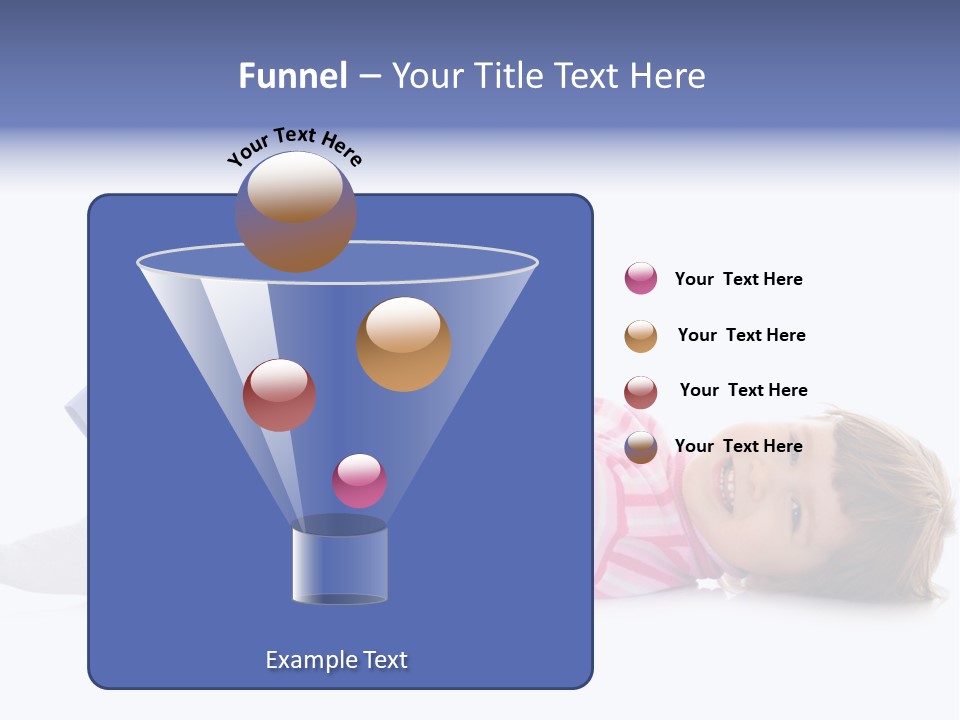 Funnel – Your Title Text Here

Your Text Here

Your Text Here

Your Text Here

Your Text Here

Your Text Here

Example Text